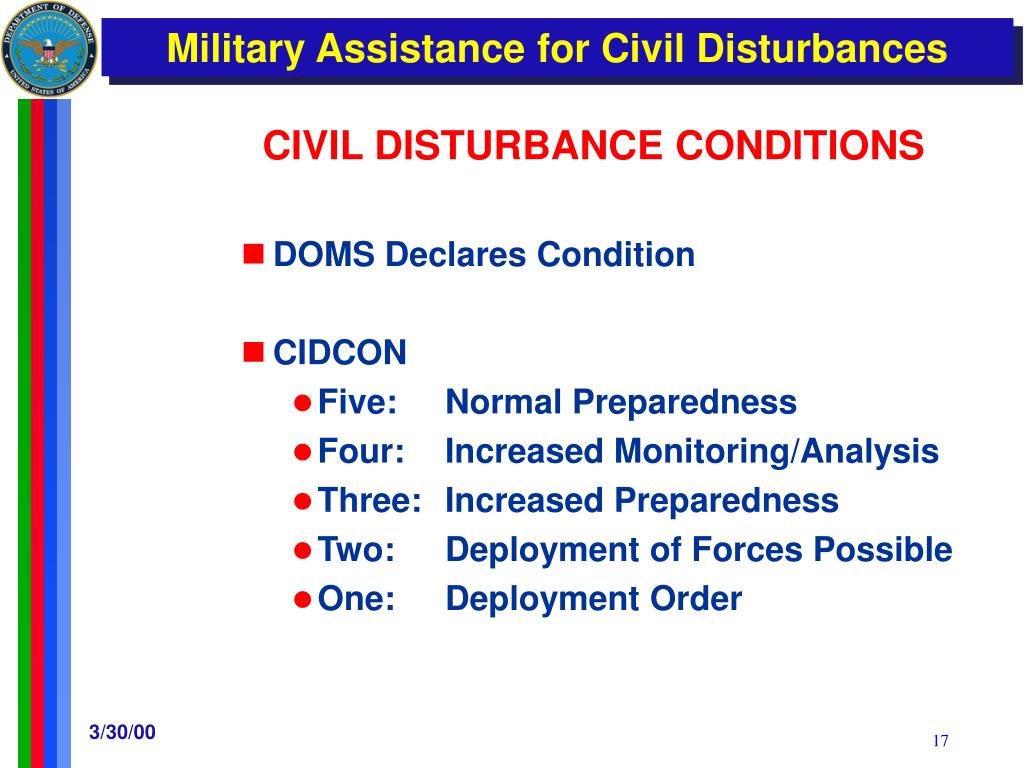 DEPARTMENT OF DEFENSE
UNITED STATES OF AMERICA

Military Assistance for Civil Disturbances

CIVIL DISTURBANCE CONDITIONS

DOMS Declares Condition

CIDCON
Five: Normal Preparedness
Four: Increased Monitoring/Analysis
Three: Increased Preparedness
Two: Deployment of Forces Possible
One: Deployment Order

3/30/00

17